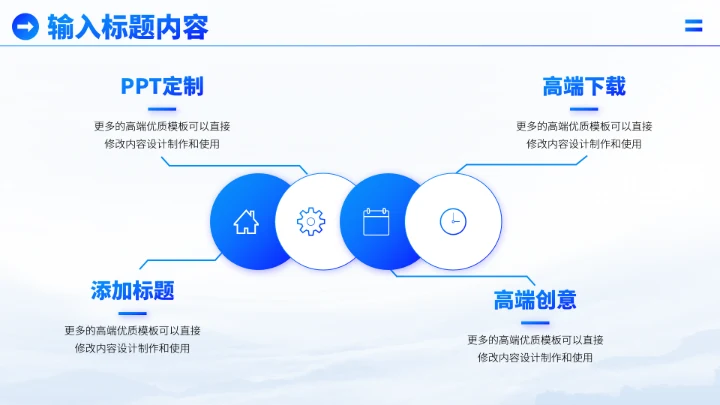 输入标题内容

PPT定制

更多的高端优质模板可以直接修改内容设计制作和使用

高端下载

更多的高端优质模板可以直接修改内容设计制作和使用

添加标题

更多的高端优质模板可以直接修改内容设计制作和使用

高端创意

更多的高端优质模板可以直接修改内容设计制作和使用